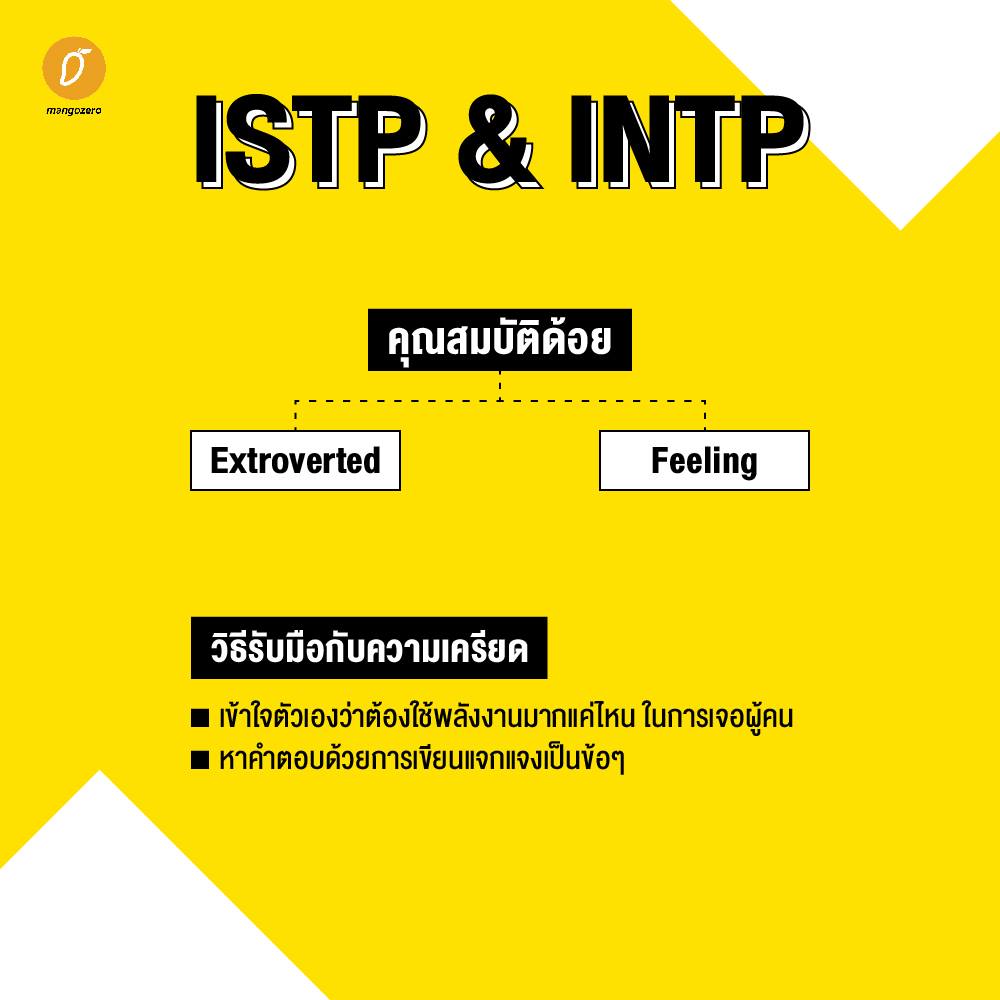 mangozero

ISTP & INTP

คุณสมบัติด้อย

Extroverted

Feeling

วิธีรับมือกับความเครียด

■ เข้าใจตัวเองว่าต้องใช้พลังงานมากแค่ไหน ในการเจอผู้คน
■ หาคำตอบด้วยการเขียนแจกแจงเป็นข้อๆ